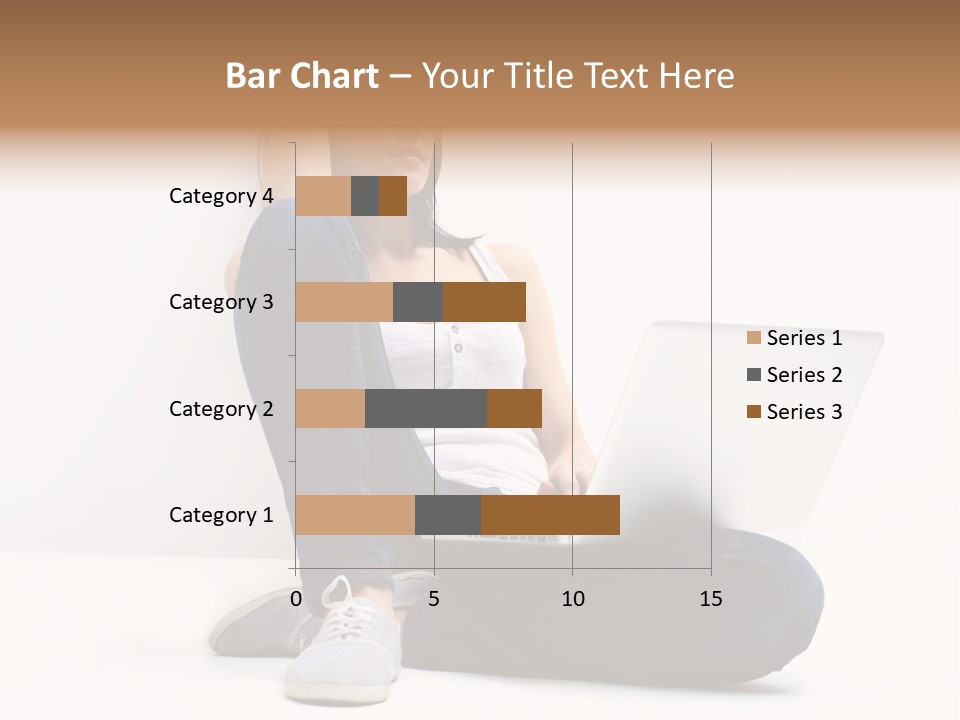 Bar Chart – Your Title Text Here

Category 4
Category 3
Category 2
Category 1

0
5
10
15

Series 1
Series 2
Series 3